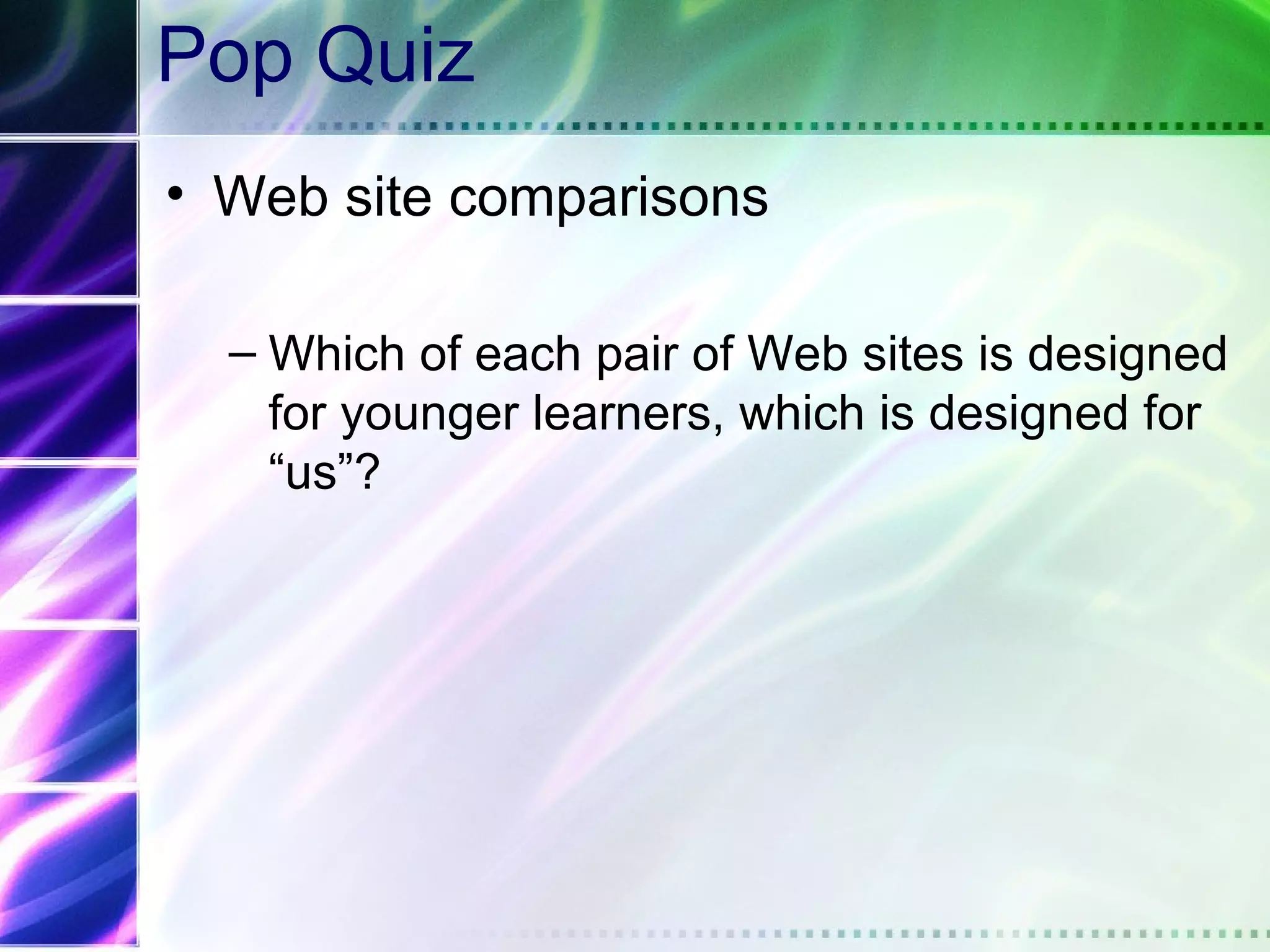 Pop Quiz

• Web site comparisons

– Which of each pair of Web sites is designed for younger learners, which is designed for “us”?